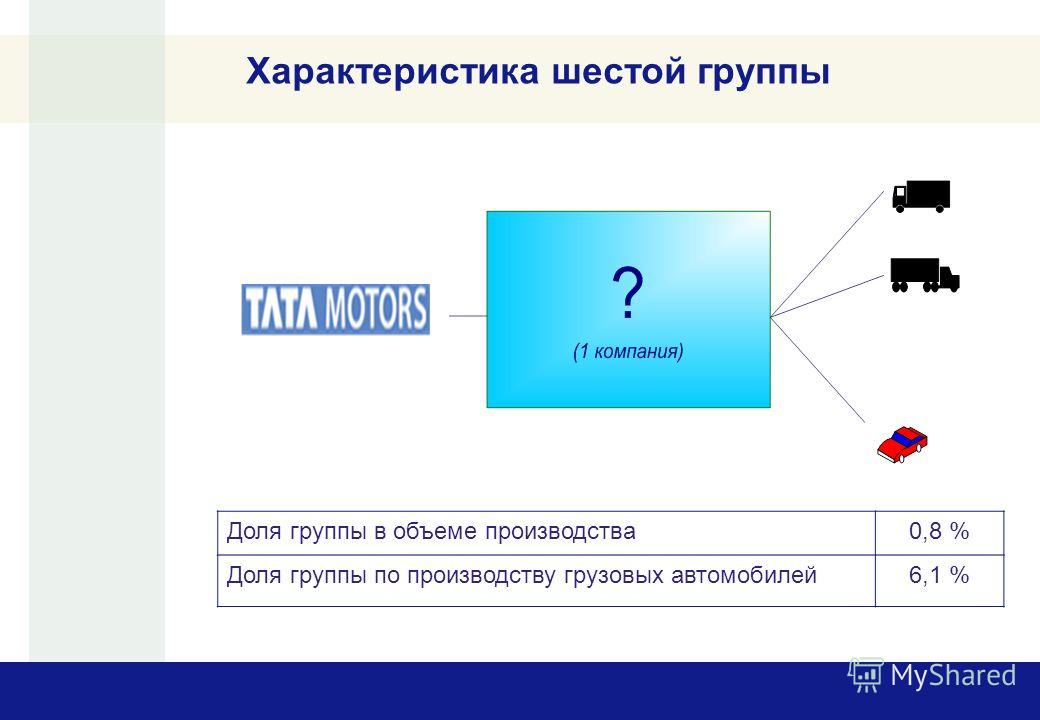 Характеристика шестой группы

TATA MOTORS

?
(1 компания)

| Доля группы в объеме производства | 0,8 % |
|---|---|
| Доля группы по производству грузовых автомобилей | 6,1 % |

MyShared